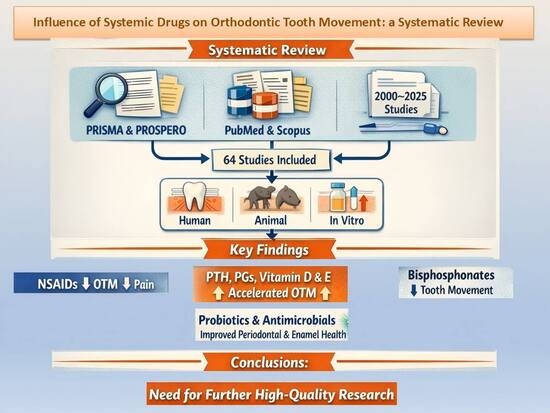 Influence of Systemic Drugs on Orthodontic Tooth Movement: a Systematic Review

Systematic Review

PRISMA & PROSPERO

PubMed & Scopus

2000~2025 Studies

64 Studies Included

Human

Animal

In Vitro

Key Findings

NSAIDs ⬇ OTM ⬇ Pain

PTH, PGs, Vitamin D & E
⬆ Accelerated OTM ⬆

Bisphosphonates
⬇ Tooth Movement

Probiotics & Antimicrobials
Improved Periodontal & Enamel Health

Conclusions:

Need for Further High-Quality Research